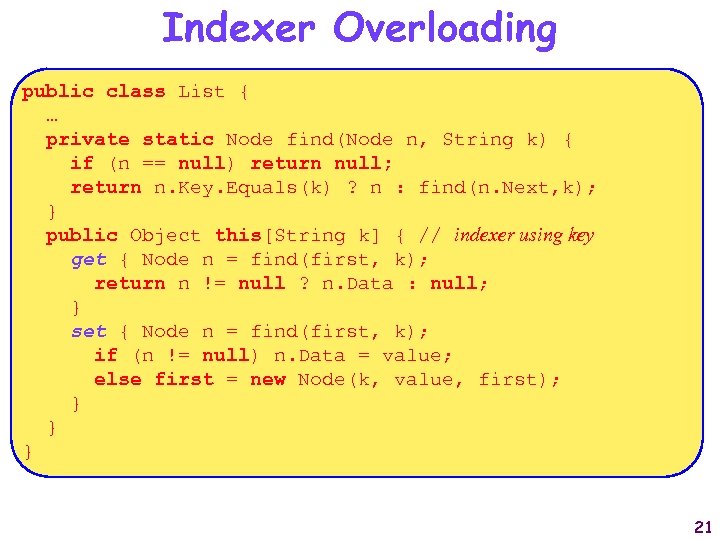 Indexer Overloading

public class List {
  …
  private static Node find(Node n, String k) {
    if (n == null) return null;
    return n.Key.Equals(k) ? n : find(n.Next,k);
  }
  public Object this[String k] { // indexer using key
    get { Node n = find(first, k);
      return n != null ? n.Data : null;
    }
    set { Node n = find(first, k);
      if (n != null) n.Data = value;
      else first = new Node(k, value, first);
    }
  }
}

21